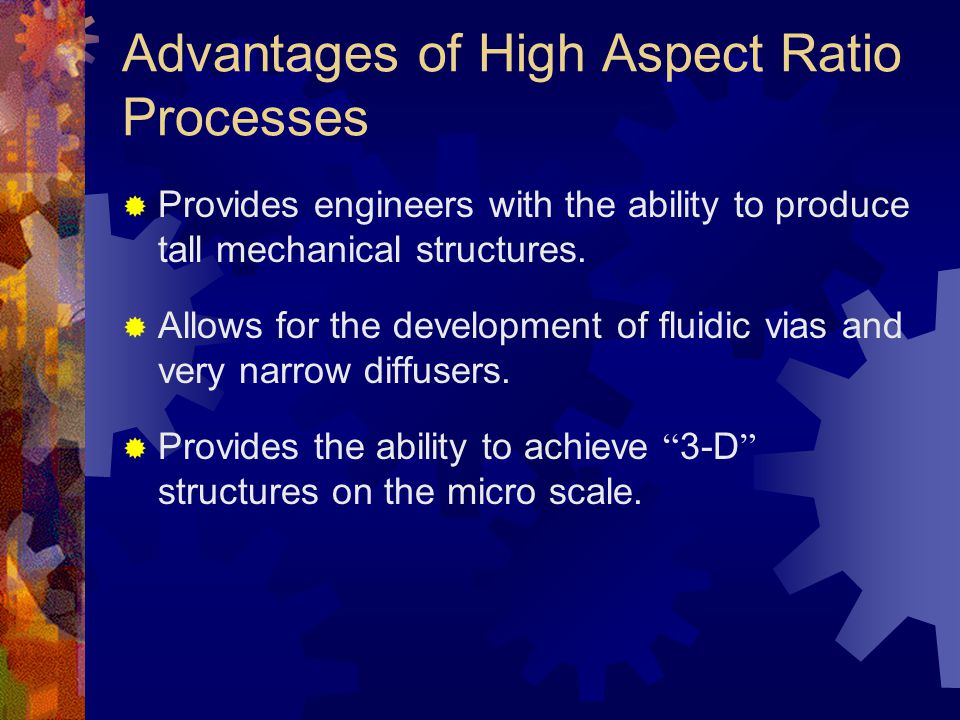 Advantages of High Aspect Ratio Processes

Provides engineers with the ability to produce tall mechanical structures.

Allows for the development of fluidic vias and very narrow diffusers.

Provides the ability to achieve “3-D” structures on the micro scale.